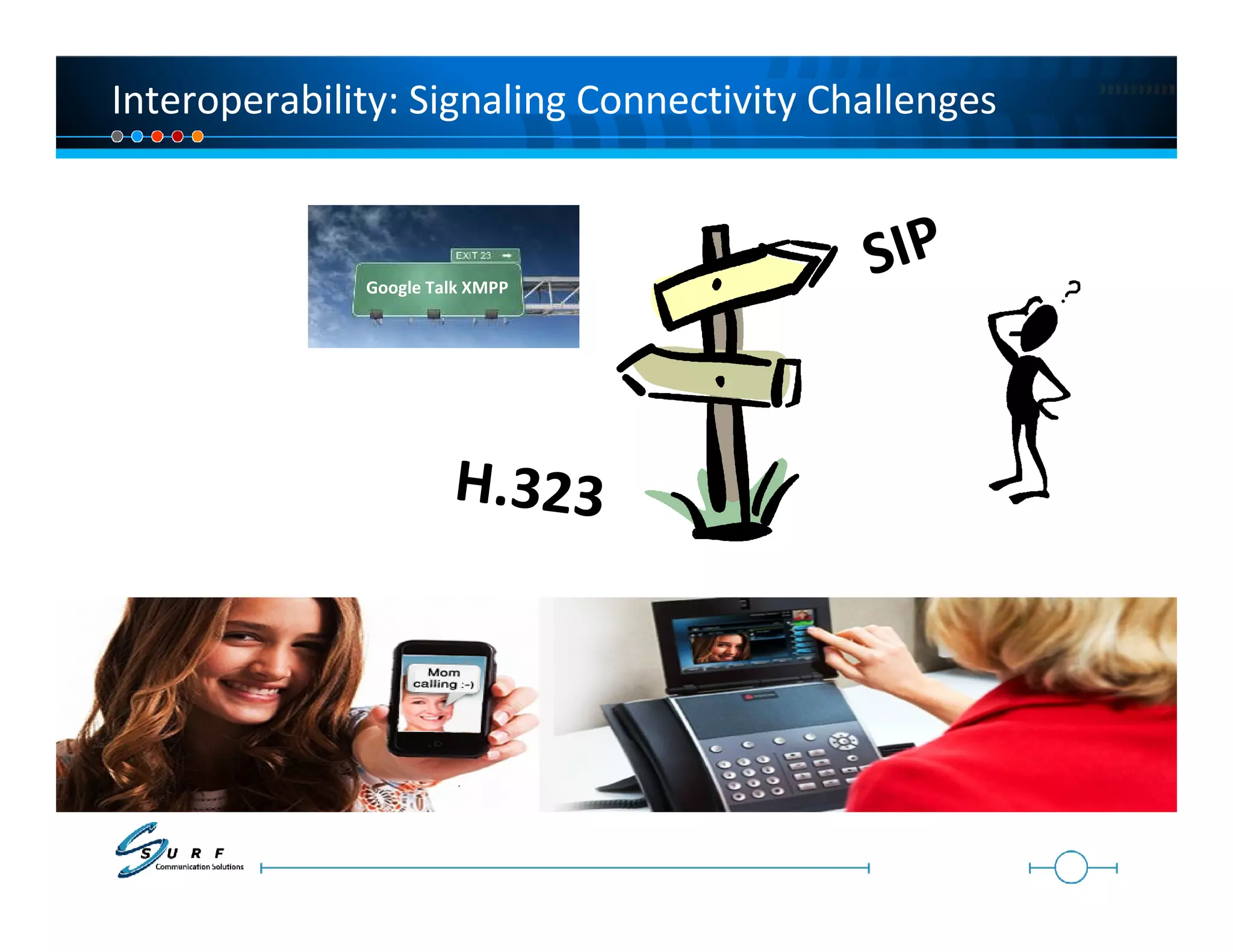 Interoperability: Signaling Connectivity Challenges

EXIT 23

Google Talk XMPP

SIP

?

H.323

Mom calling :-)

SURF
Communication Solutions